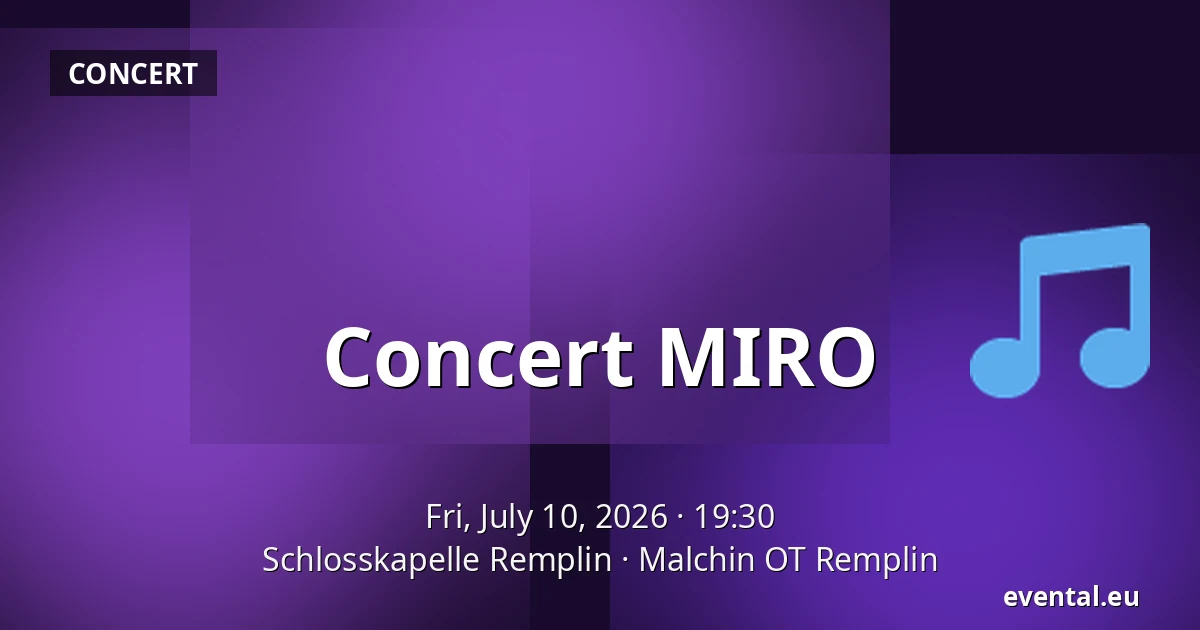 CONCERT

Concert MIRO

Fri, July 10, 2026 · 19:30
Schlosskapelle Remplin · Malchin OT Remplin

evental.eu